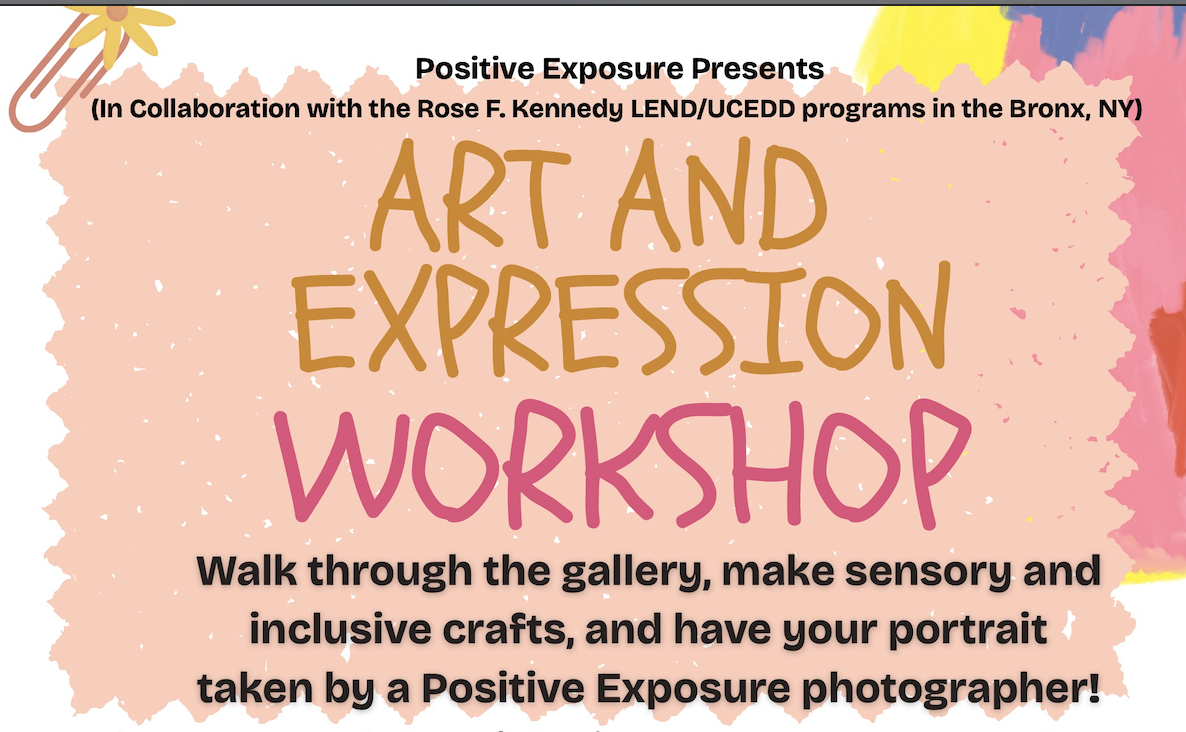 Positive Exposure Presents
(In Collaboration with the Rose F. Kennedy LEND/UCEDD programs in the Bronx, NY)

ART AND EXPRESSION WORKSHOP

Walk through the gallery, make sensory and inclusive crafts, and have your portrait taken by a Positive Exposure photographer!